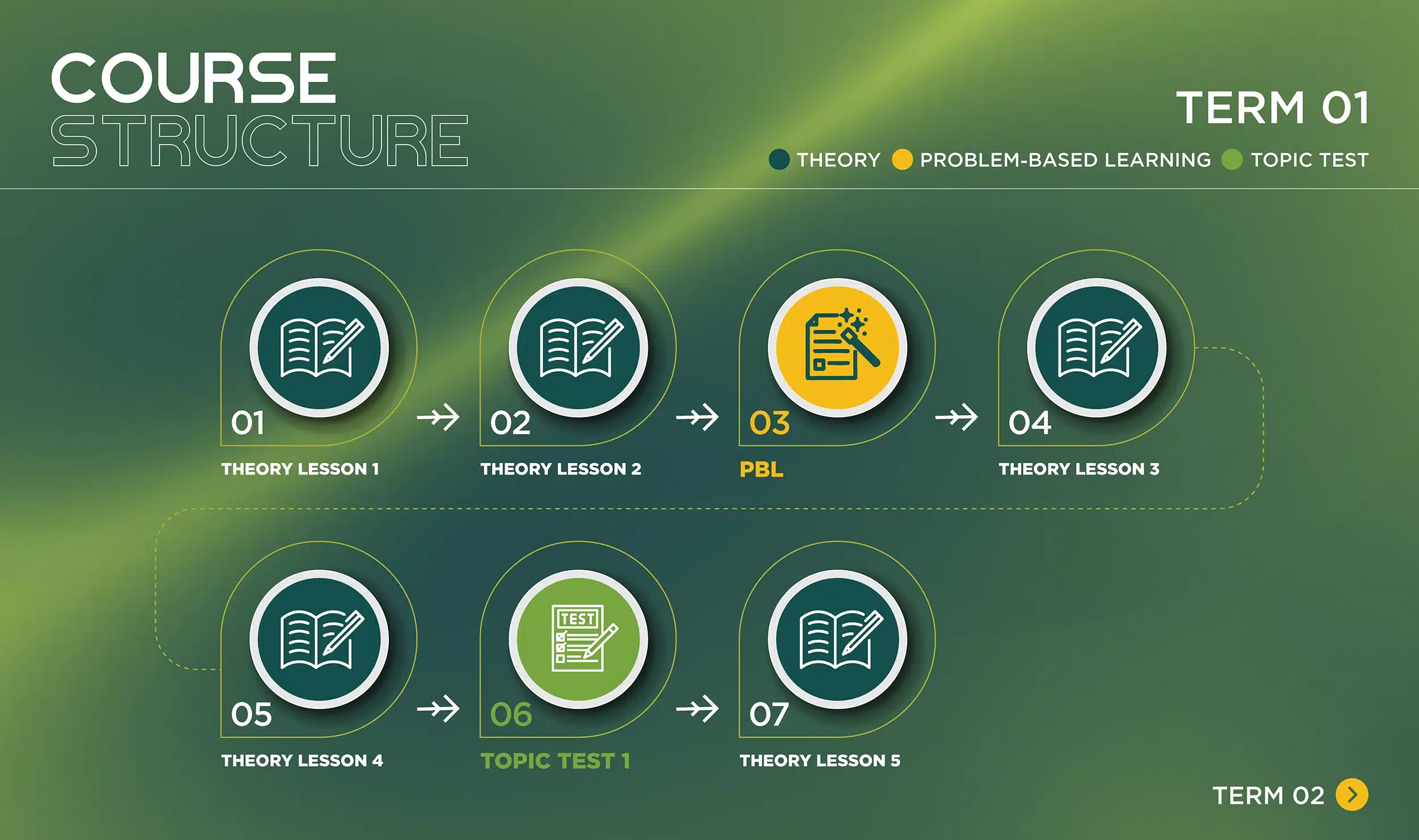 COURSE
STRUCTURE

TERM 01

THEORY PROBLEM-BASED LEARNING TOPIC TEST

01
THEORY LESSON 1

02
THEORY LESSON 2

03
PBL

04
THEORY LESSON 3

05
THEORY LESSON 4

TEST

06
TOPIC TEST 1

07
THEORY LESSON 5

TERM 02